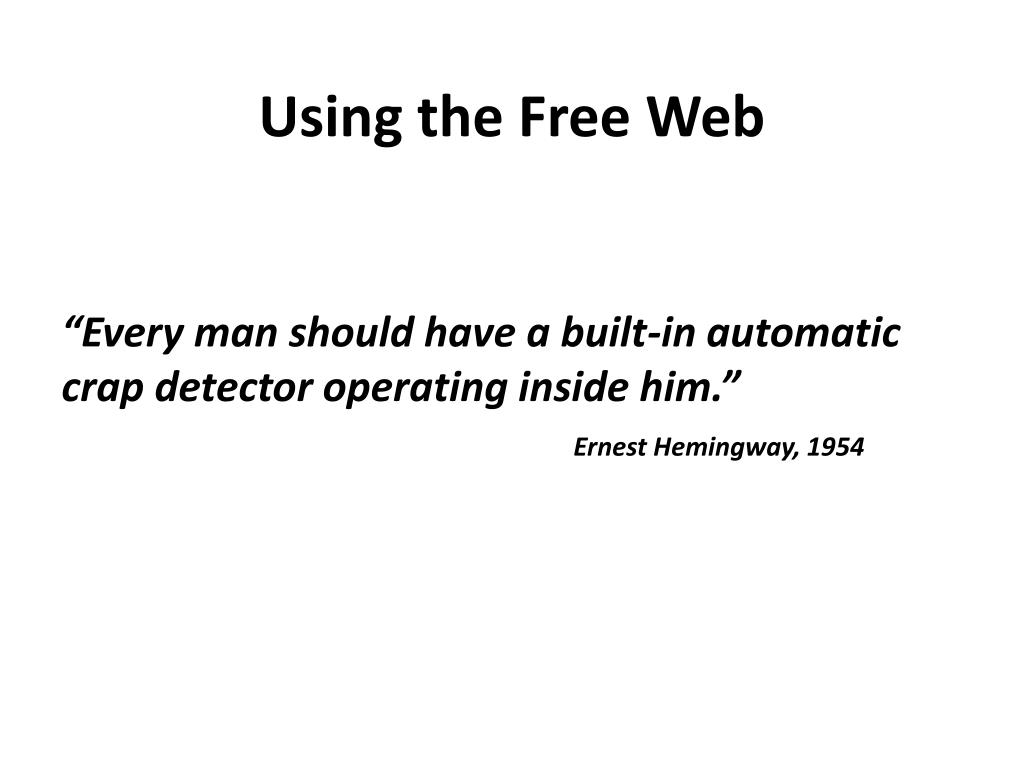 Using the Free Web

“Every man should have a built-in automatic crap detector operating inside him.”

Ernest Hemingway, 1954